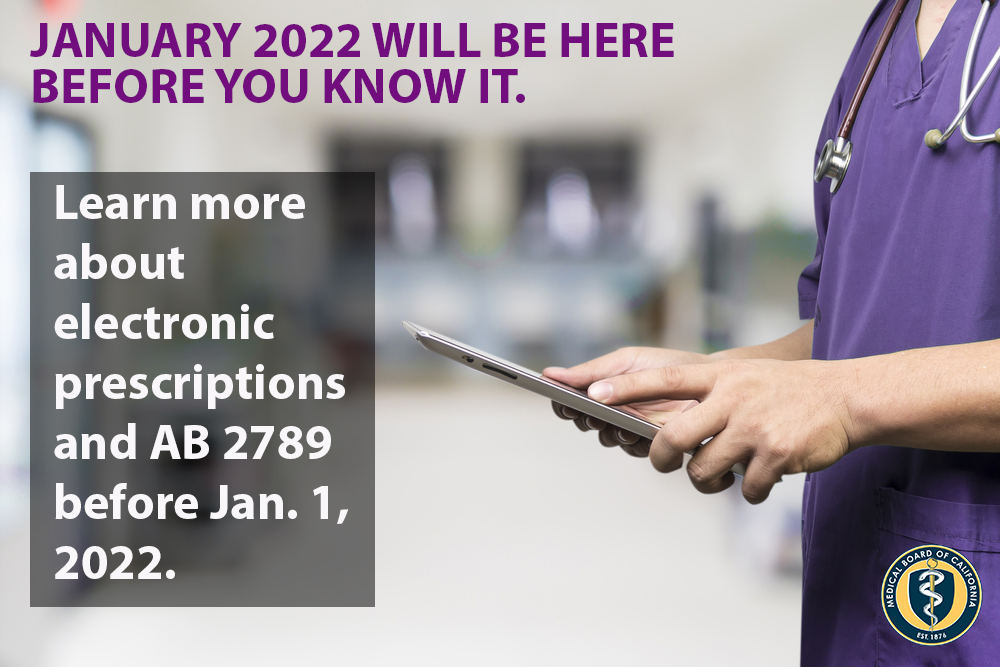 JANUARY 2022 WILL BE HERE BEFORE YOU KNOW IT.

Learn more about electronic prescriptions and AB 2789 before Jan. 1, 2022.

MEDICAL BOARD OF CALIFORNIA
EST. 1876